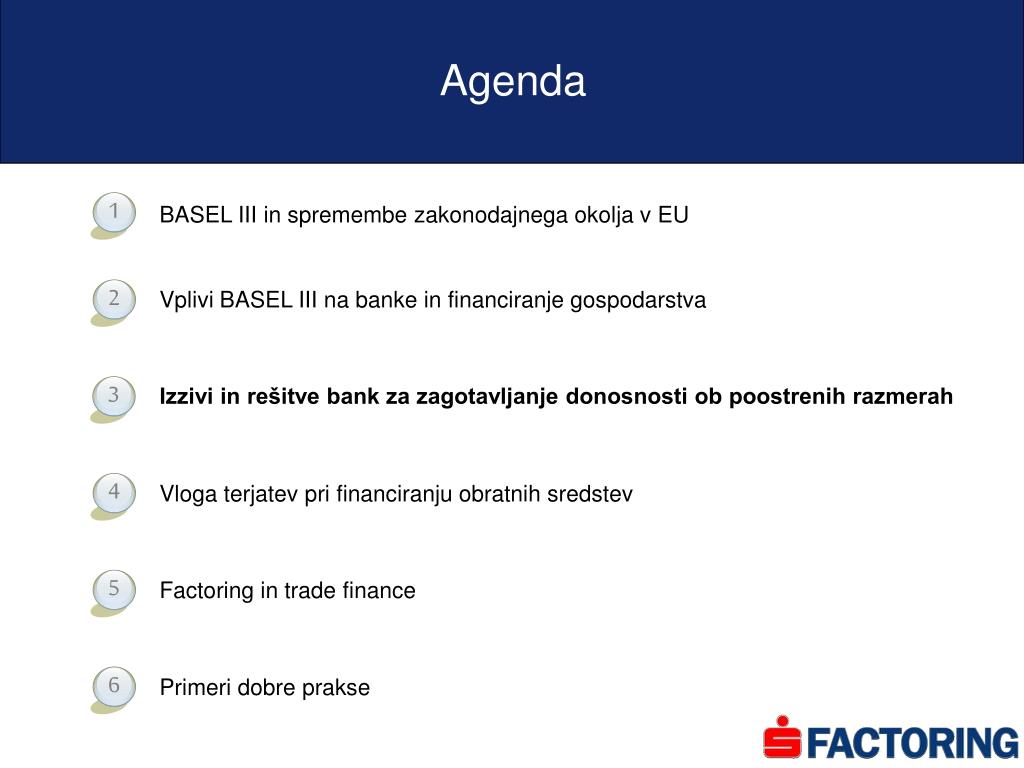 Agenda

1 BASEL III in spremembe zakonodajnega okolja v EU

2 Vplivi BASEL III na banke in financiranje gospodarstva

3 Izzivi in rešitve bank za zagotavljanje donosnosti ob poostrenih razmerah

4 Vloga terjatev pri financiranju obratnih sredstev

5 Factoring in trade finance

6 Primeri dobre prakse

FACTORING